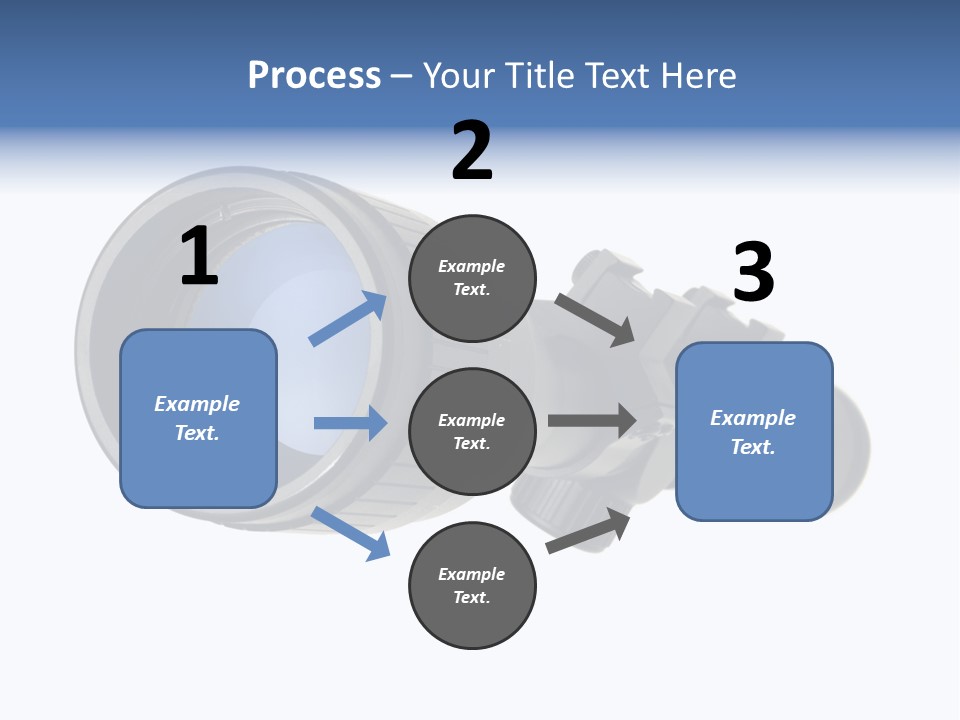 Process – Your Title Text Here

1

Example Text.

2

Example Text.

Example Text.

Example Text.

3

Example Text.